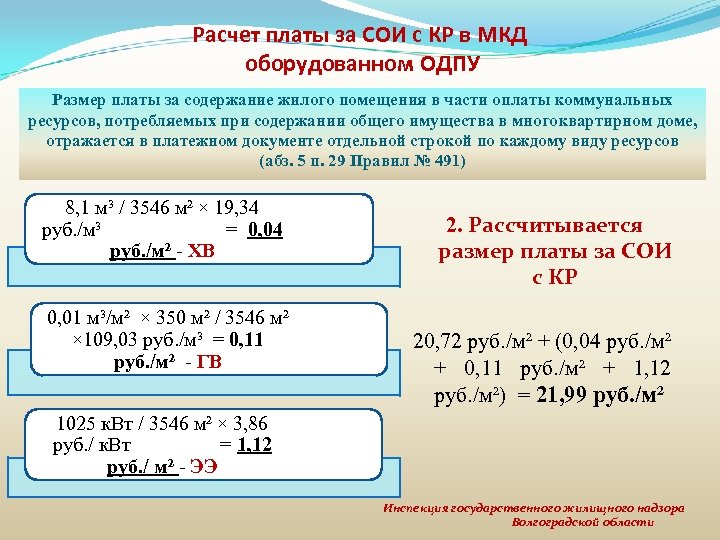 Расчет платы за СОИ с КР в МКД оборудованном ОДПУ

Размер платы за содержание жилого помещения в части оплаты коммунальных ресурсов, потребляемых при содержании общего имущества в многоквартирном доме, отражается в платежном документе отдельной строкой по каждому виду ресурсов (абз. 5 п. 29 Правил № 491)

8,1 м³ / 3546 м² × 19,34 руб./м³ = 0,04 руб./м² - ХВ

0,01 м³/м² × 350 м² / 3546 м² ×109,03 руб./м³ = 0,11 руб./м² - ГВ

1025 кВт / 3546 м² × 3,86 руб./ кВт = 1,12 руб./ м² - ЭЭ

2. Рассчитывается размер платы за СОИ с КР

20,72 руб./м² + (0,04 руб./м² + 0,11 руб./м² + 1,12 руб./м²) = 21,99 руб./м²

Инспекция государственного жилищного надзора Волгоградской области